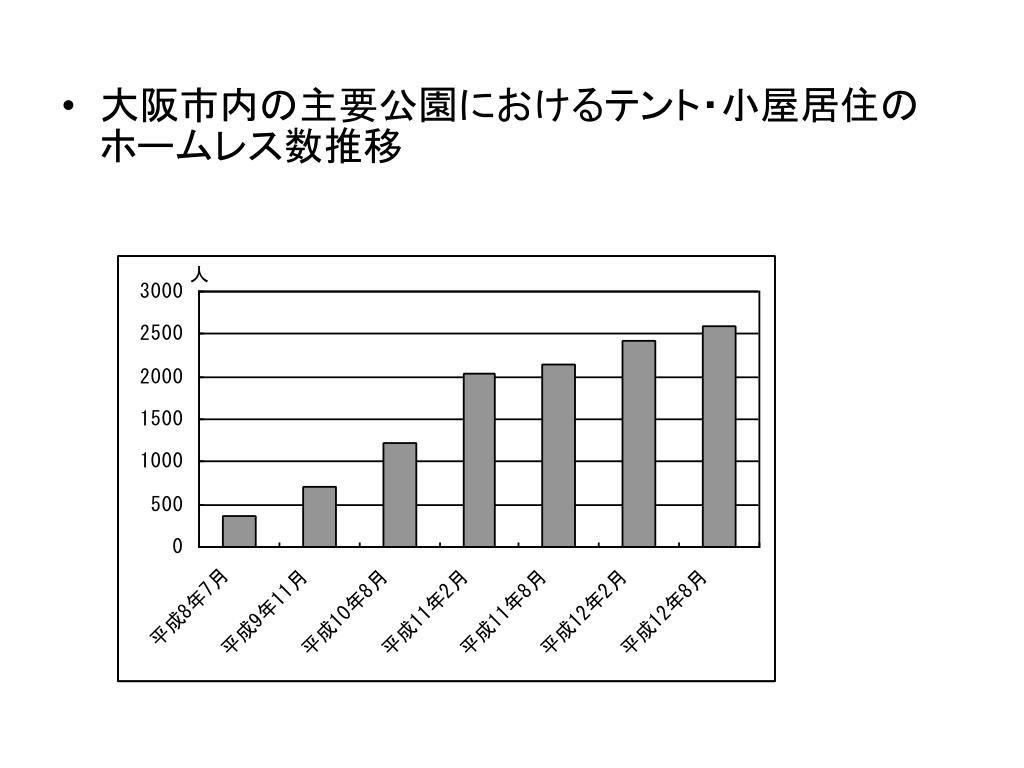 • 大阪市内の主要公園におけるテント・小屋居住のホームレス数推移

人
3000
2500
2000
1500
1000
500
0

平成8年7月
平成9年11月
平成10年8月
平成11年2月
平成11年8月
平成12年2月
平成12年8月